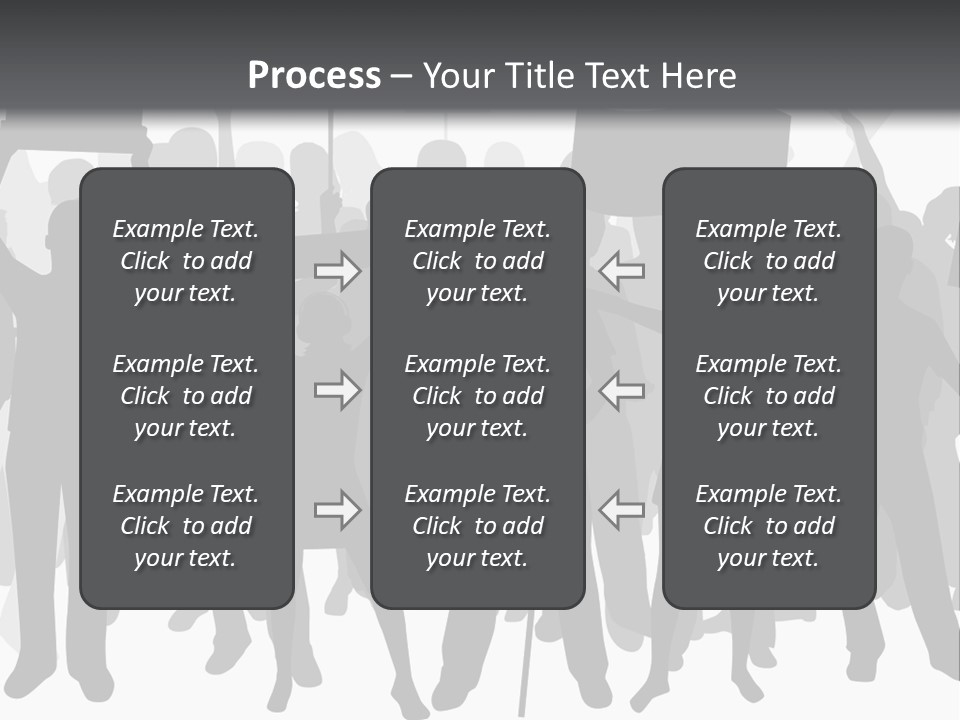 Process – Your Title Text Here

Example Text. Click to add your text.

Example Text. Click to add your text.

Example Text. Click to add your text.

Example Text. Click to add your text.

Example Text. Click to add your text.

Example Text. Click to add your text.

Example Text. Click to add your text.

Example Text. Click to add your text.

Example Text. Click to add your text.